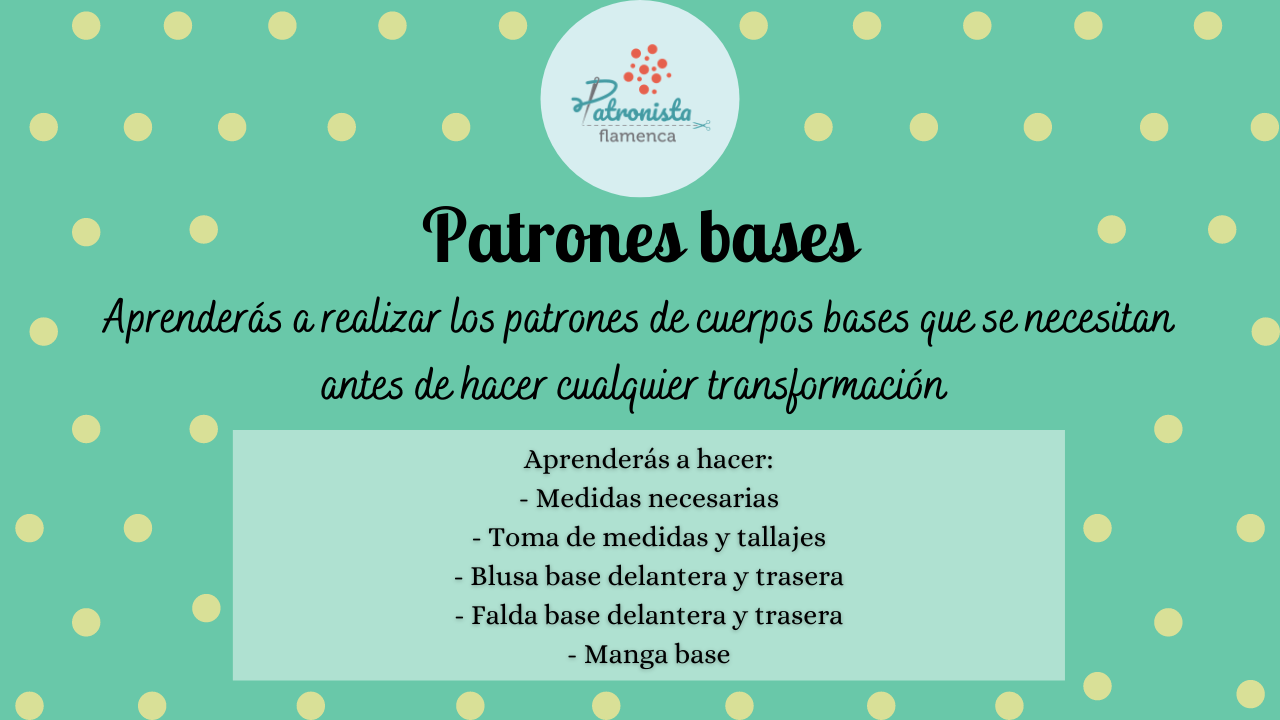 Patronista
flamenca

Patrones bases

Aprenderás a realizar los patrones de cuerpos bases que se necesitan antes de hacer cualquier transformación

Aprenderás a hacer:
- Medidas necesarias
- Toma de medidas y tallajes
- Blusa base delantera y trasera
- Falda base delantera y trasera
- Manga base